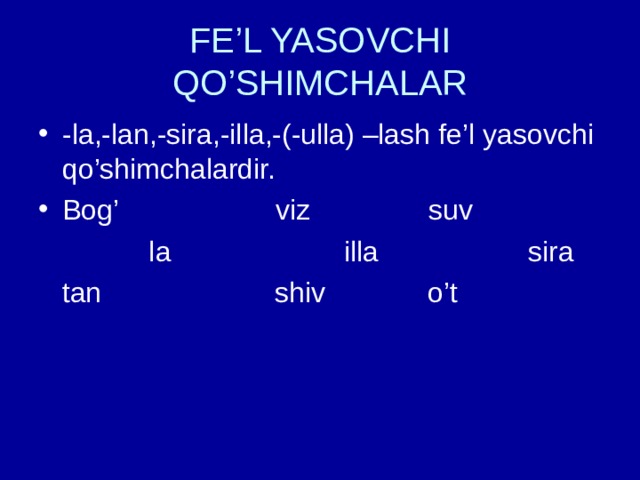 FE’L YASOVCHI QO’SHIMCHALAR

• -la,-lan,-sira,-illa,-(-ulla) –lash fe’l yasovchi qo’shimchalardir.

• Bog’ viz suv

la illa sira

tan shiv o’t